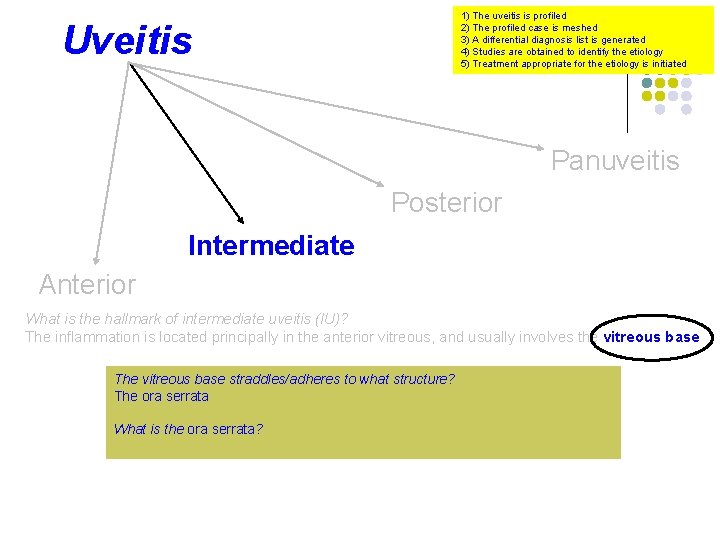 Uveitis

1) The uveitis is profiled
2) The profiled case is meshed
3) A differential diagnosis list is generated
4) Studies are obtained to identify the etiology
5) Treatment appropriate for the etiology is initiated

Panuveitis

Posterior

Intermediate

Anterior

What is the hallmark of intermediate uveitis (IU)?
The inflammation is located principally in the anterior vitreous, and usually involves the vitreous base

The vitreous base straddles/adheres to what structure?
The ora serrata

What is the ora serrata?